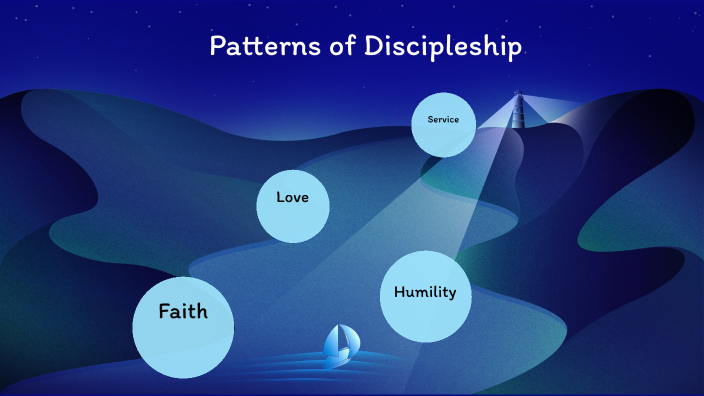 Patterns of Discipleship

Service

Love

Humility

Faith